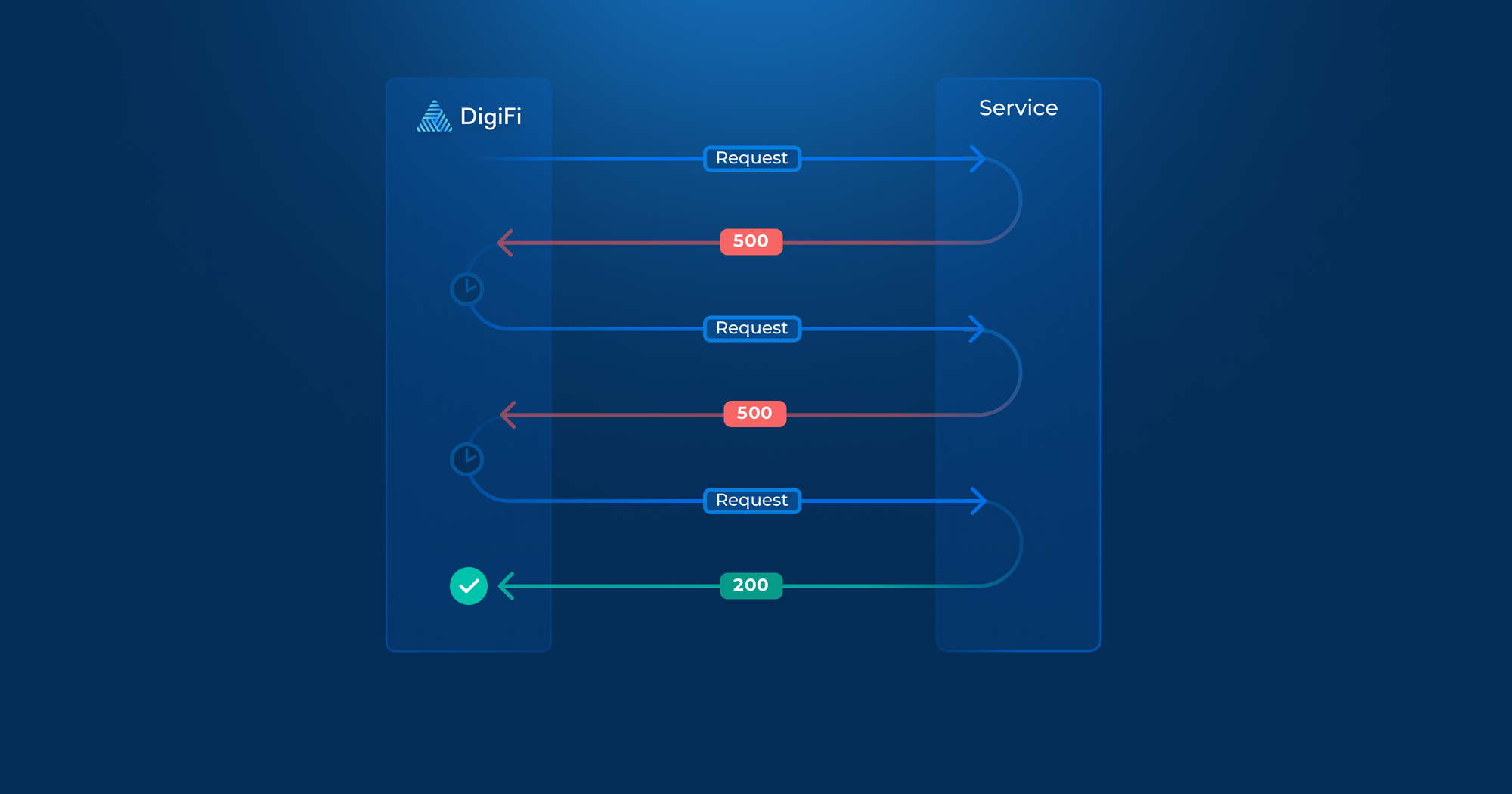 DigiFi

Service

Request

500

Request

500

Request

200